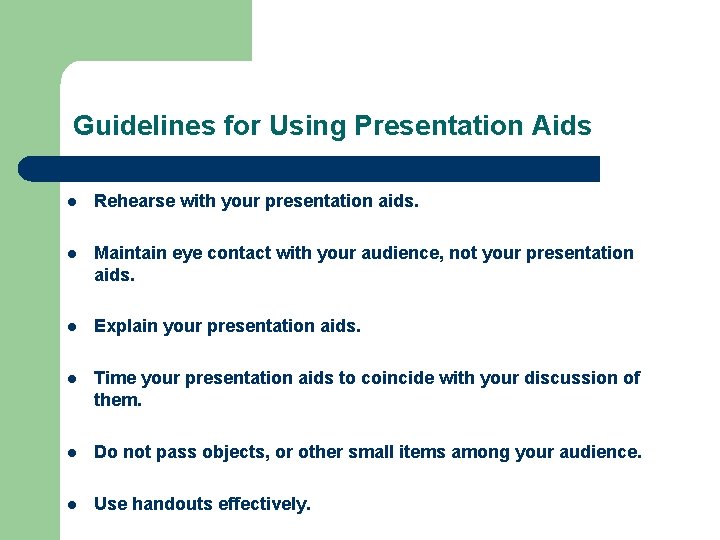 Guidelines for Using Presentation Aids

- Rehearse with your presentation aids.

- Maintain eye contact with your audience, not your presentation aids.

- Explain your presentation aids.

- Time your presentation aids to coincide with your discussion of them.

- Do not pass objects, or other small items among your audience.

- Use handouts effectively.